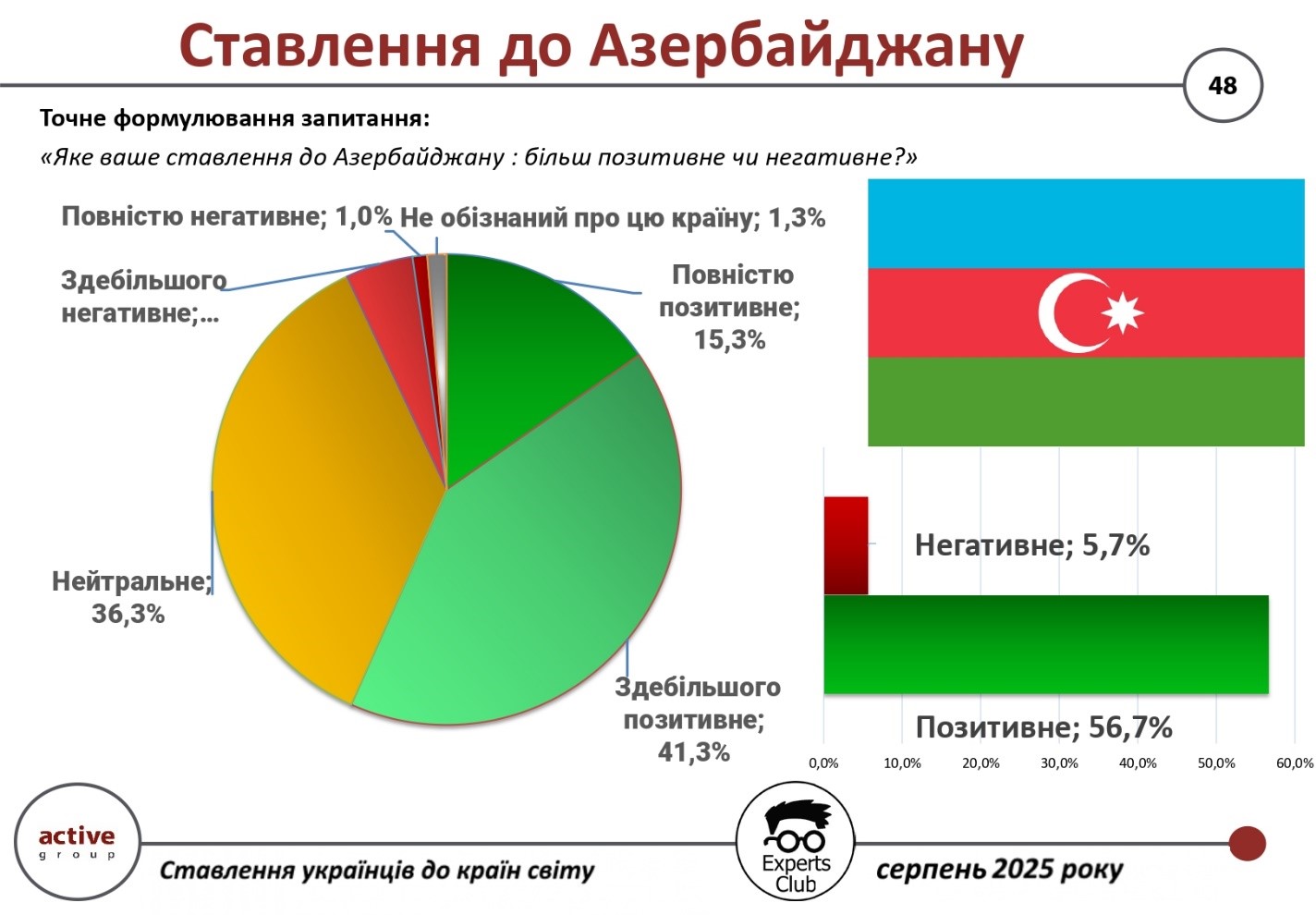 Ставлення до Азербайджану

48

Точне формулювання запитання:

«Яке ваше ставлення до Азербайджану : більш позитивне чи негативне?»

Повністю негативне; 1,0%

Не обізнаний про цю країну; 1,3%

Здебільшого негативне;...

Повністю позитивне; 15,3%

Нейтральне; 36,3%

Здебільшого позитивне; 41,3%

Негативне; 5,7%

Позитивне; 56,7%

0,0% 10,0% 20,0% 30,0% 40,0% 50,0% 60,0%

active group

Ставлення українців до країн світу

Experts Club

серпень 2025 року